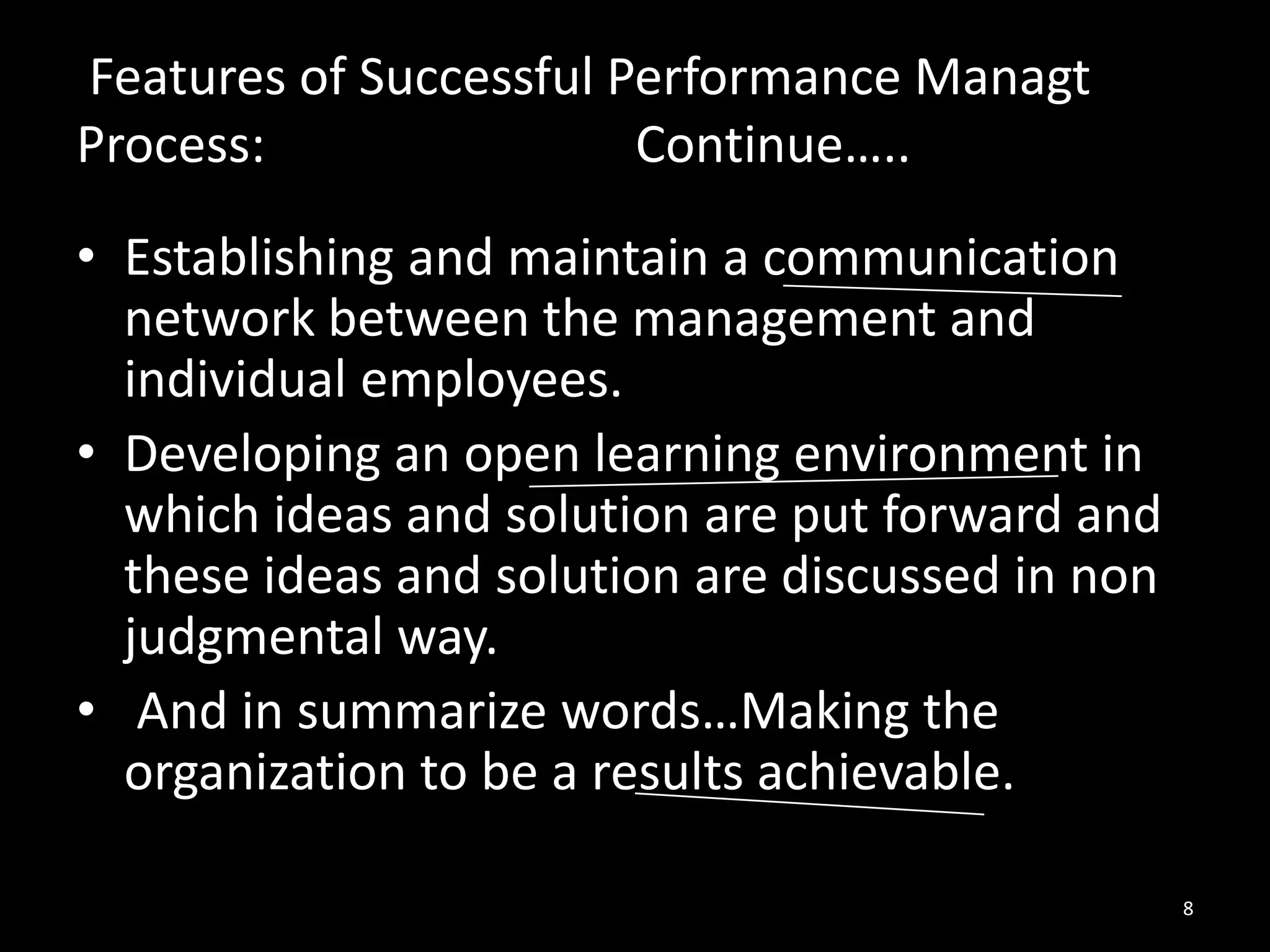 Features of Successful Performance Managt Process: Continue…..

• Establishing and maintain a communication network between the management and individual employees.
• Developing an open learning environment in which ideas and solution are put forward and these ideas and solution are discussed in non judgmental way.
• And in summarize words…Making the organization to be a results achievable.

8